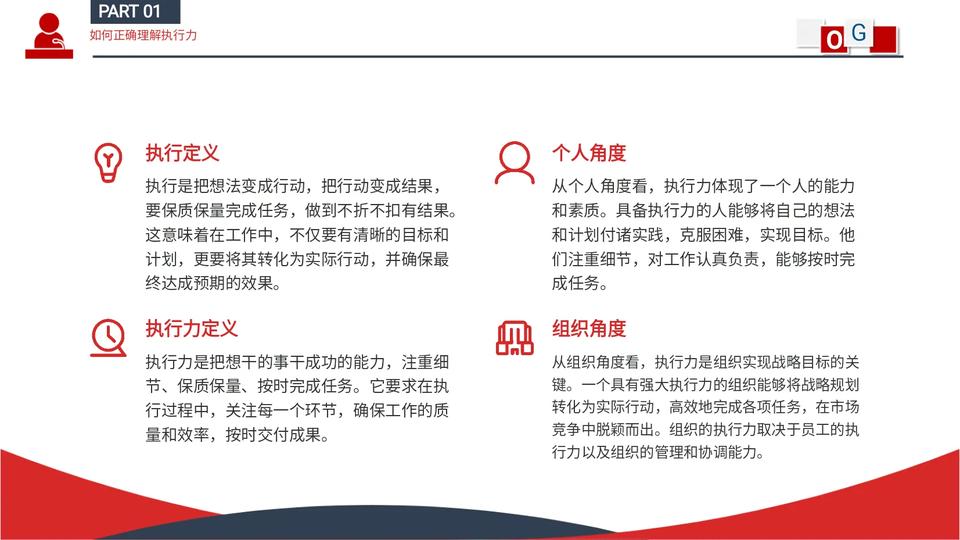 PART 01
如何正确理解执行力

O G

执行定义

执行是把想法变成行动，把行动变成结果，要保质保量完成任务，做到不折不扣有结果。这意味着在工作中，不仅要有清晰的目标和计划，更要将其转化为实际行动，并确保最终达成预期的效果。

执行力定义

执行力是把想干的事干成功的能力，注重细节、保质保量、按时完成任务。它要求在执行过程中，关注每一个环节，确保工作的质量和效率，按时交付成果。

个人角度

从个人角度看，执行力体现了一个人的能力和素质。具备执行力的人能够将自己的想法和计划付诸实践，克服困难，实现目标。他们注重细节，对工作认真负责，能够按时完成任务。

组织角度

从组织角度看，执行力是组织实现战略目标的关键。一个具有强大执行力的组织能够将战略规划转化为实际行动，高效地完成各项任务，在市场竞争中脱颖而出。组织的执行力取决于员工的执行力以及组织的管理和协调能力。